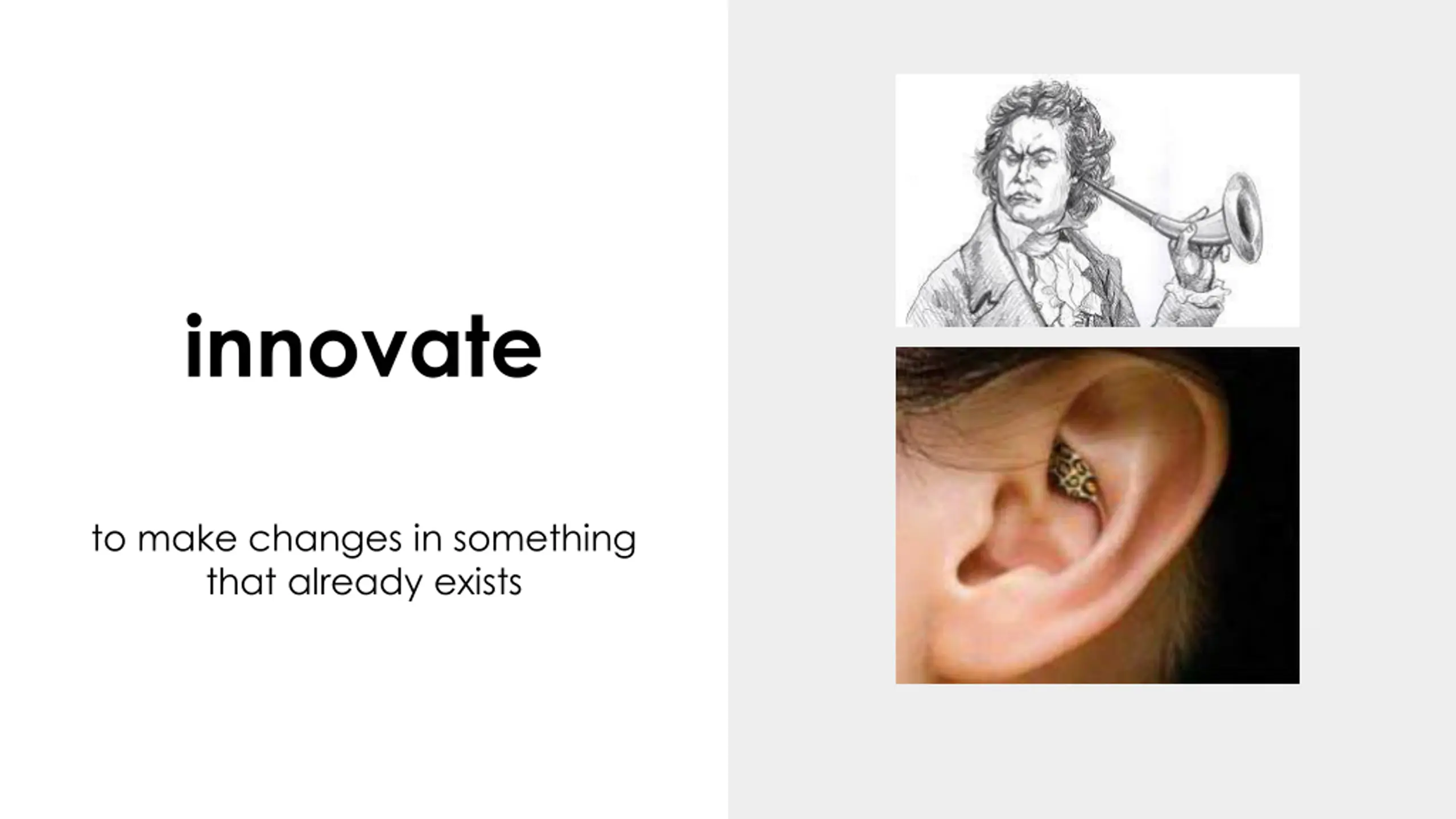 innovate

to make changes in something that already exists